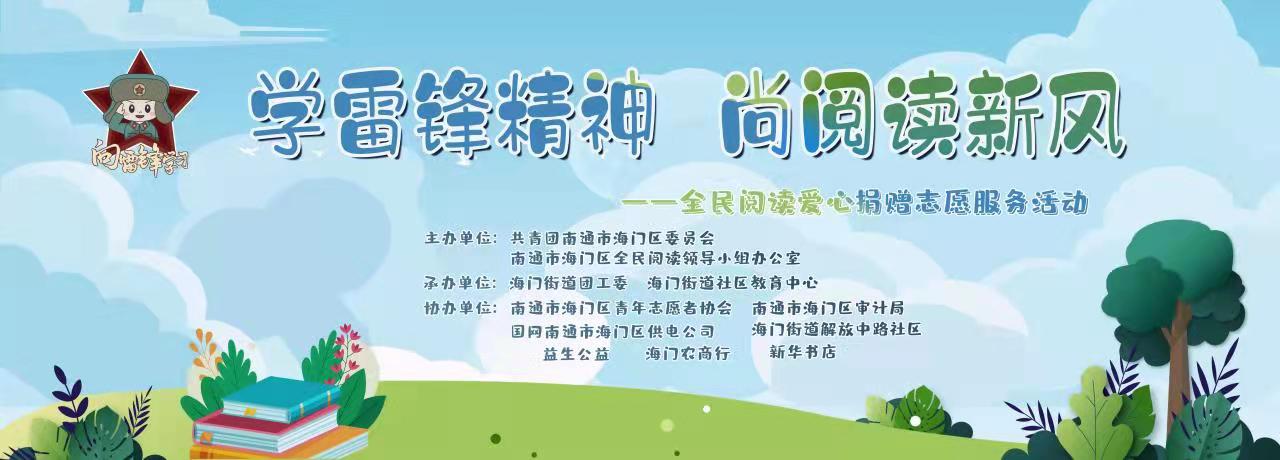 向雷锋学习

学雷锋精神 尚阅读新风

——全民阅读爱心捐赠志愿服务活动

主办单位：共青团南通市海门区委员会
南通市海门区全民阅读领导小组办公室

承办单位：海门街道团工委 海门街道社区教育中心

协办单位：南通市海门区青年志愿者协会 南通市海门区审计局
国网南通市海门区供电公司 海门街道解放中路社区
益生公益 海门农商行 新华书店